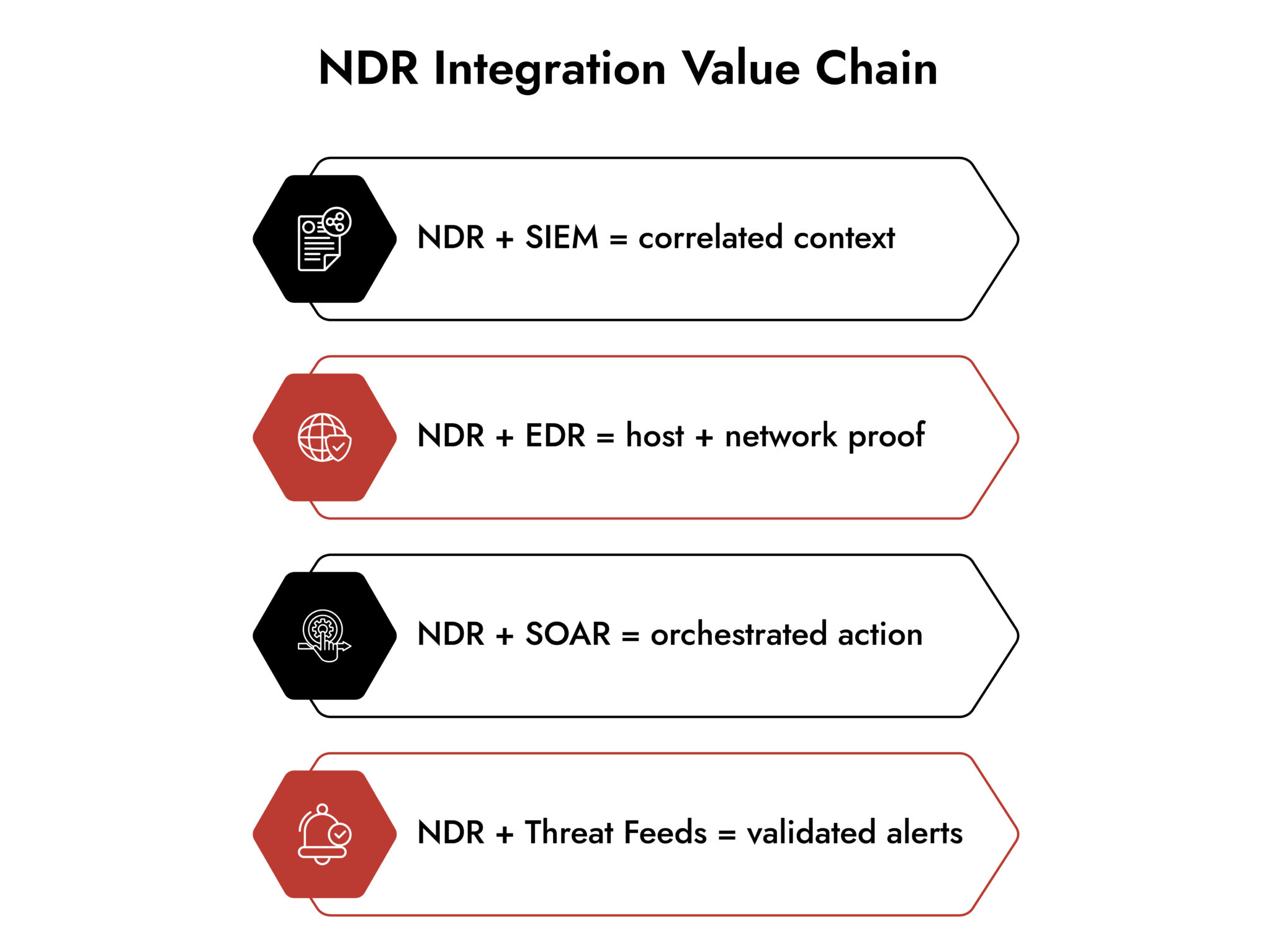 NDR Integration Value Chain

NDR + SIEM = correlated context

NDR + EDR = host + network proof

NDR + SOAR = orchestrated action

NDR + Threat Feeds = validated alerts